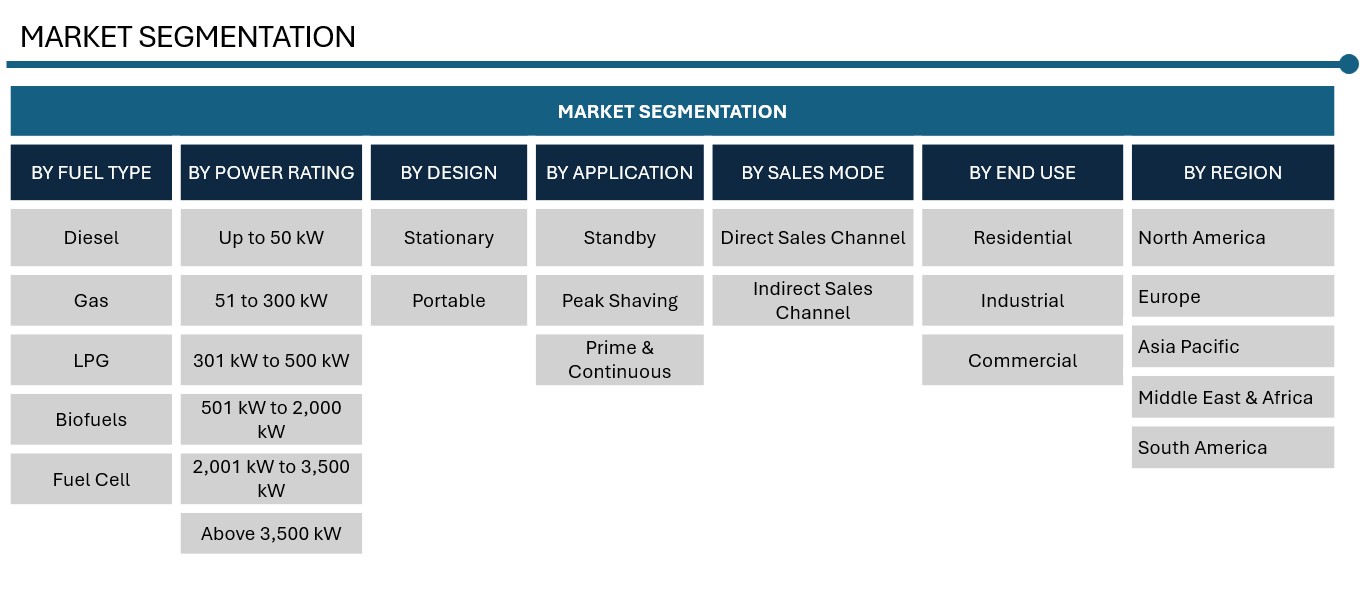 MARKET SEGMENTATION

MARKET SEGMENTATION

| BY FUEL TYPE | BY POWER RATING | BY DESIGN | BY APPLICATION | BY SALES MODE | BY END USE | BY REGION |
|---|---|---|---|---|---|---|
| Diesel | Up to 50 kW | Stationary | Standby | Direct Sales Channel | Residential | North America |
| Gas | 51 to 300 kW | Portable | Peak Shaving | Indirect Sales Channel | Industrial | Europe |
| LPG | 301 kW to 500 kW | | Prime & Continuous | | Commercial | Asia Pacific |
| Biofuels | 501 kW to 2,000 kW | | | | | Middle East & Africa |
| Fuel Cell | 2,001 kW to 3,500 kW | | | | | South America |
| | Above 3,500 kW | | | | | |